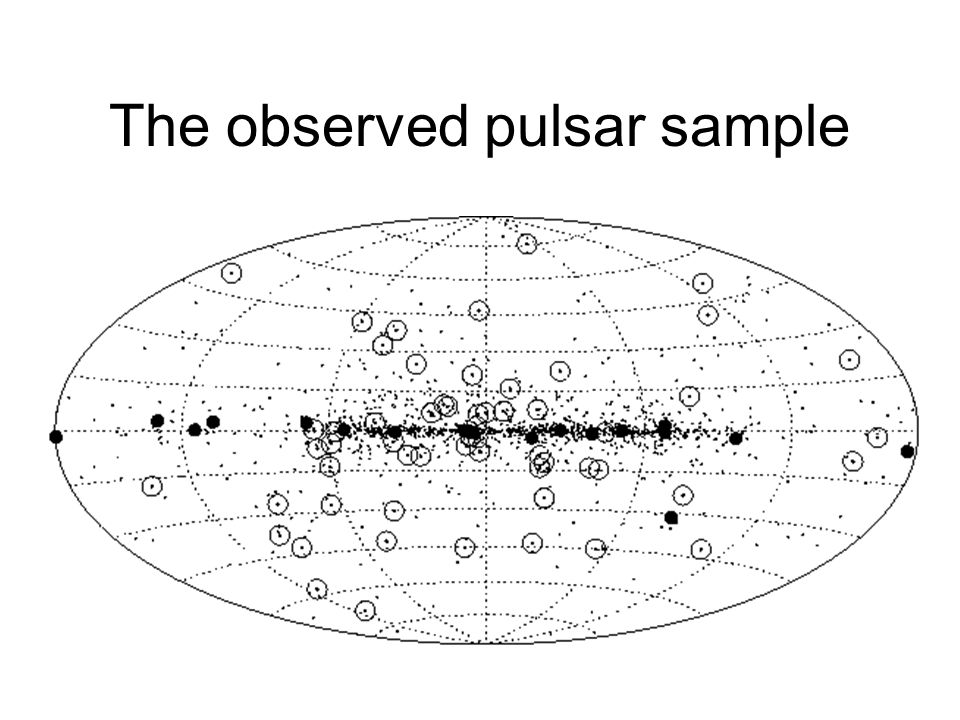 The observed pulsar sample